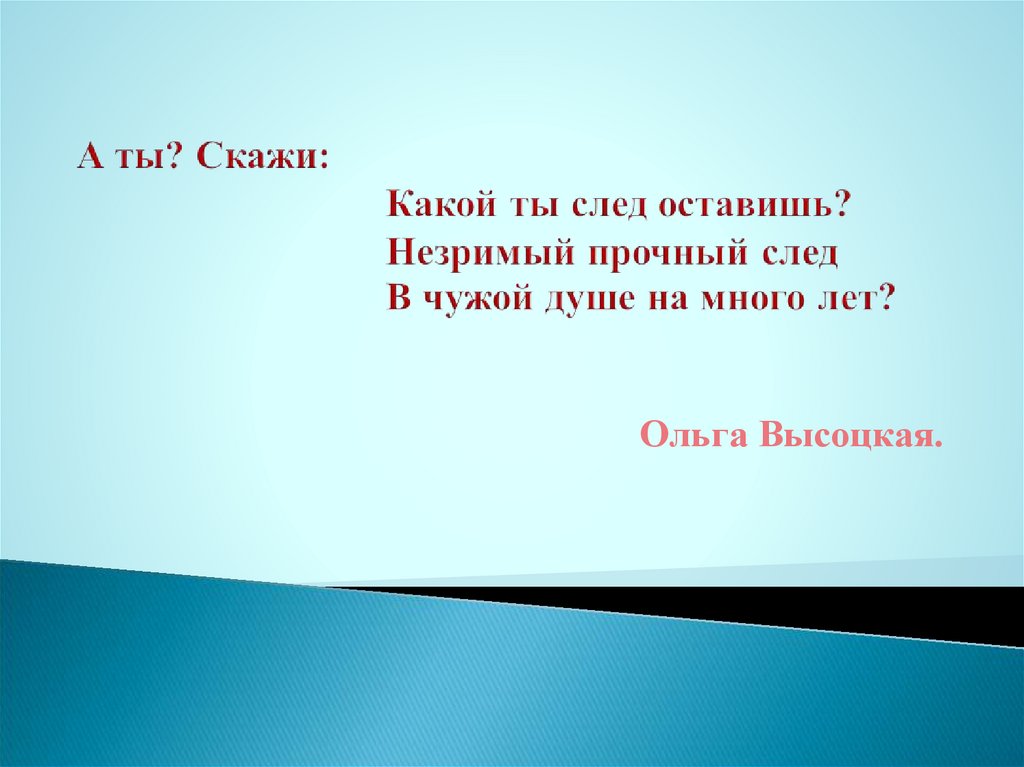 А ты? Скажи:

Какой ты след оставишь?
Незримый прочный след
В чужой душе на много лет?

Ольга Высоцкая.